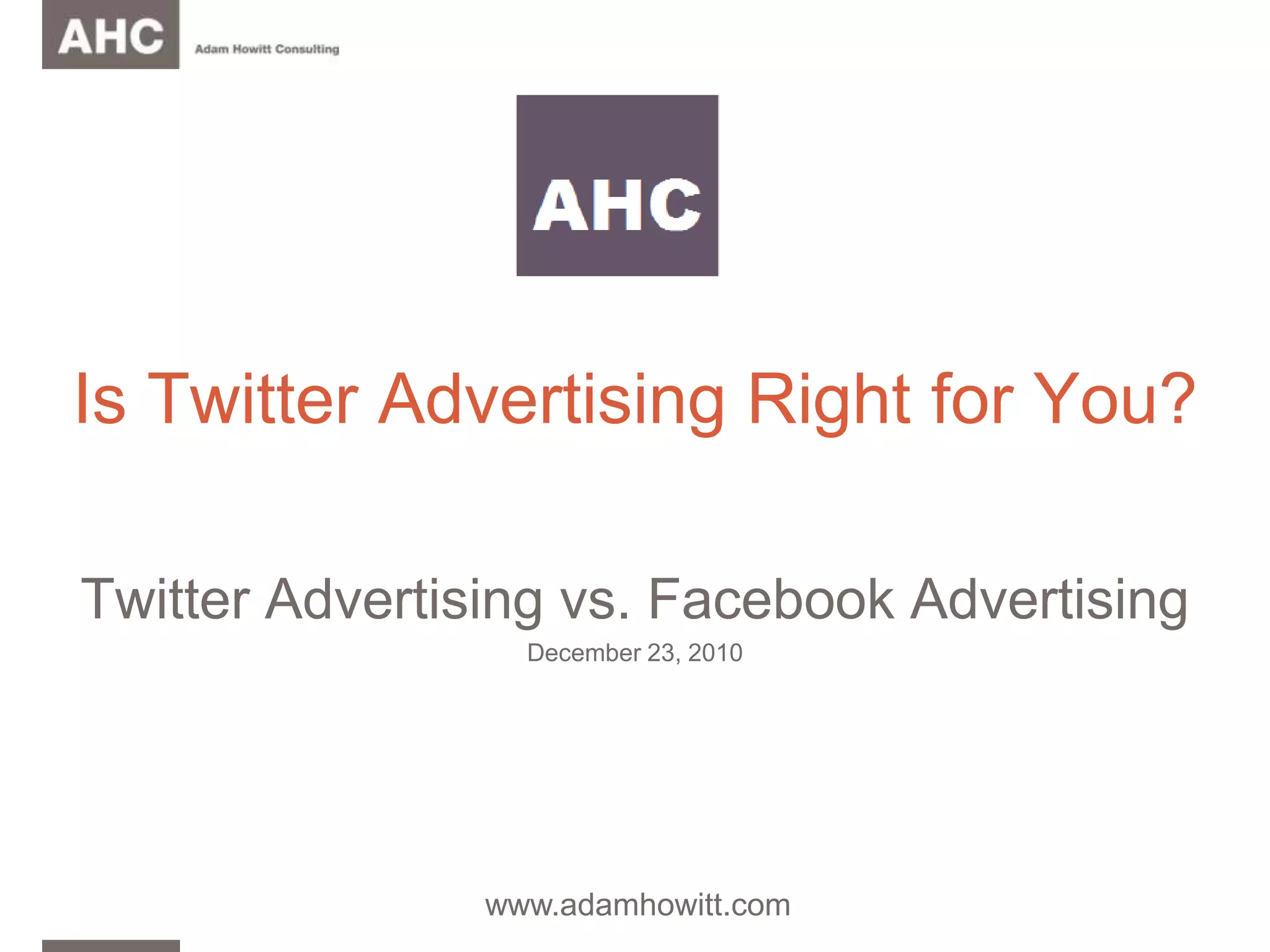 AHC Adam Howitt Consulting

AHC

Is Twitter Advertising Right for You?

Twitter Advertising vs. Facebook Advertising

December 23, 2010

www.adamhowitt.com